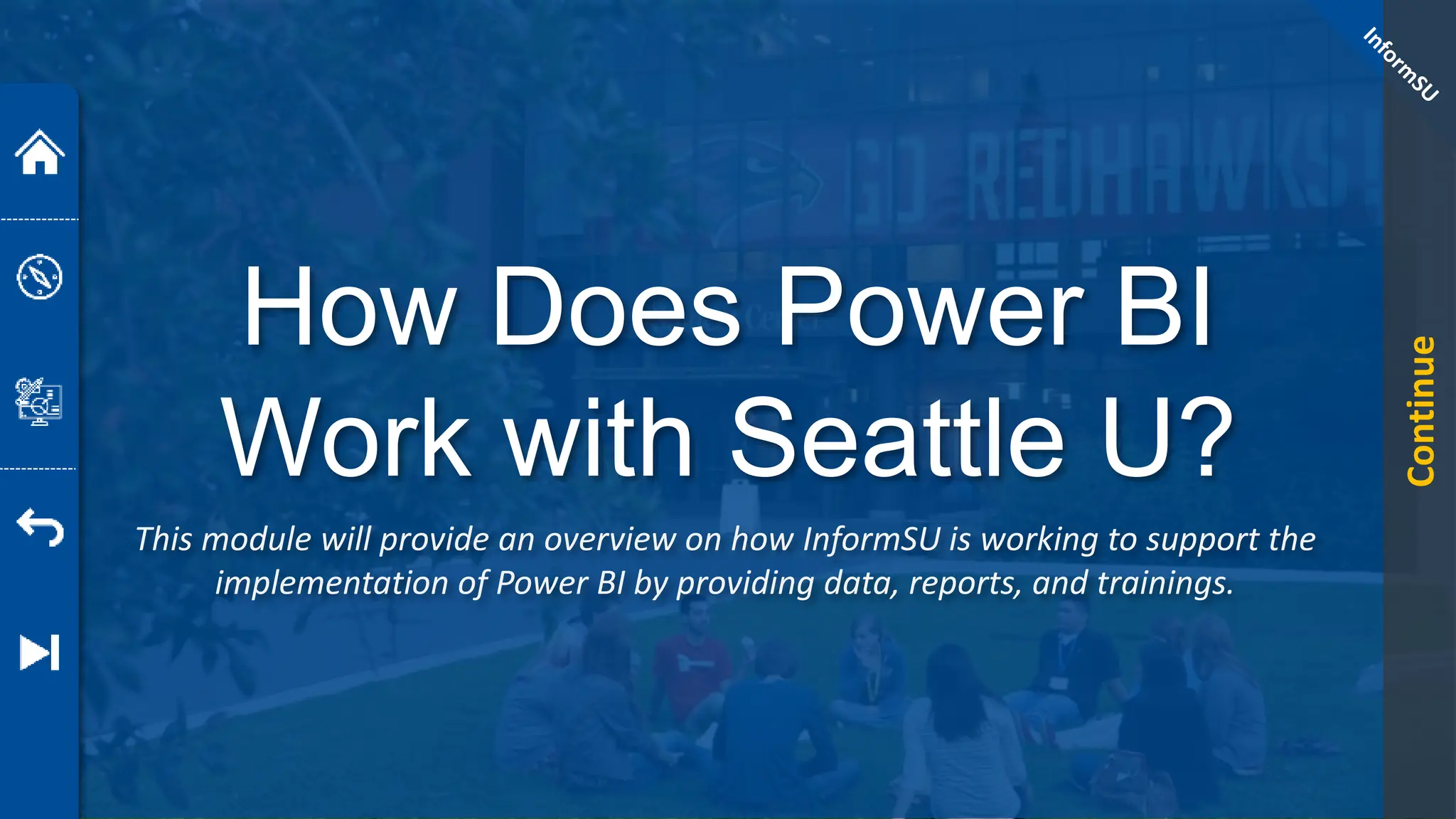 InformSU

GO REDHAWKS

How Does Power BI Work with Seattle U?

This module will provide an overview on how InformSU is working to support the implementation of Power BI by providing data, reports, and trainings.

Continue